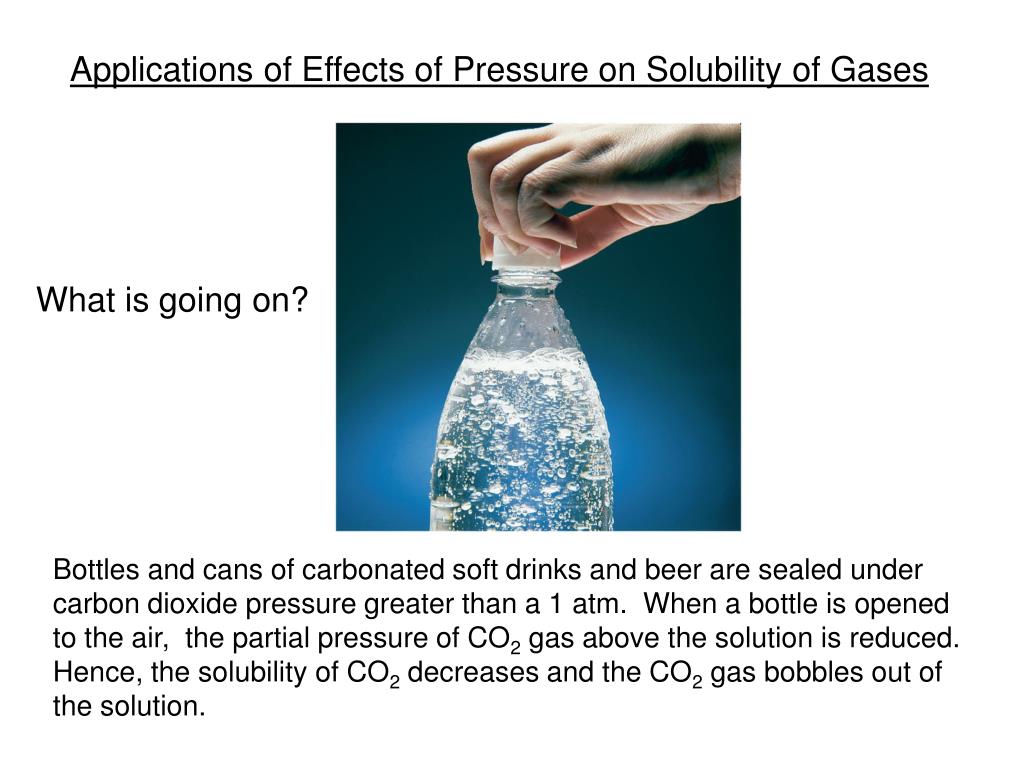 Applications of Effects of Pressure on Solubility of Gases

What is going on?

Bottles and cans of carbonated soft drinks and beer are sealed under carbon dioxide pressure greater than a 1 atm. When a bottle is opened to the air, the partial pressure of $CO_2$ gas above the solution is reduced. Hence, the solubility of $CO_2$ decreases and the $CO_2$ gas bobbles out of the solution.